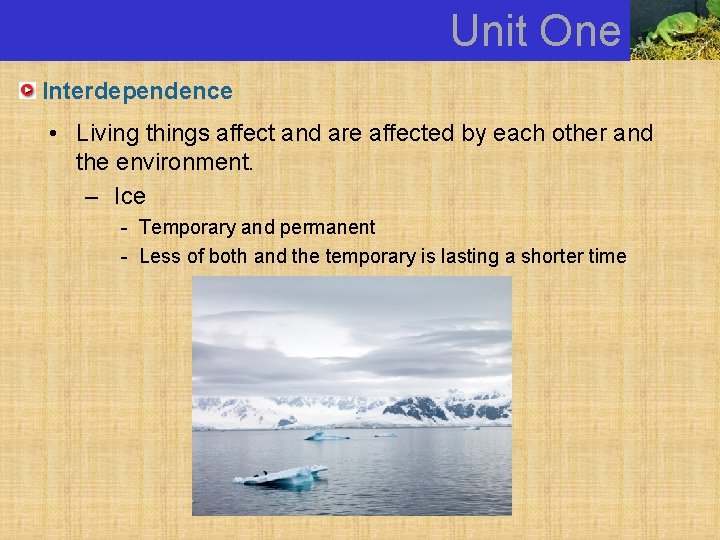 Unit One

Interdependence

• Living things affect and are affected by each other and the environment.

– Ice

- Temporary and permanent
- Less of both and the temporary is lasting a shorter time